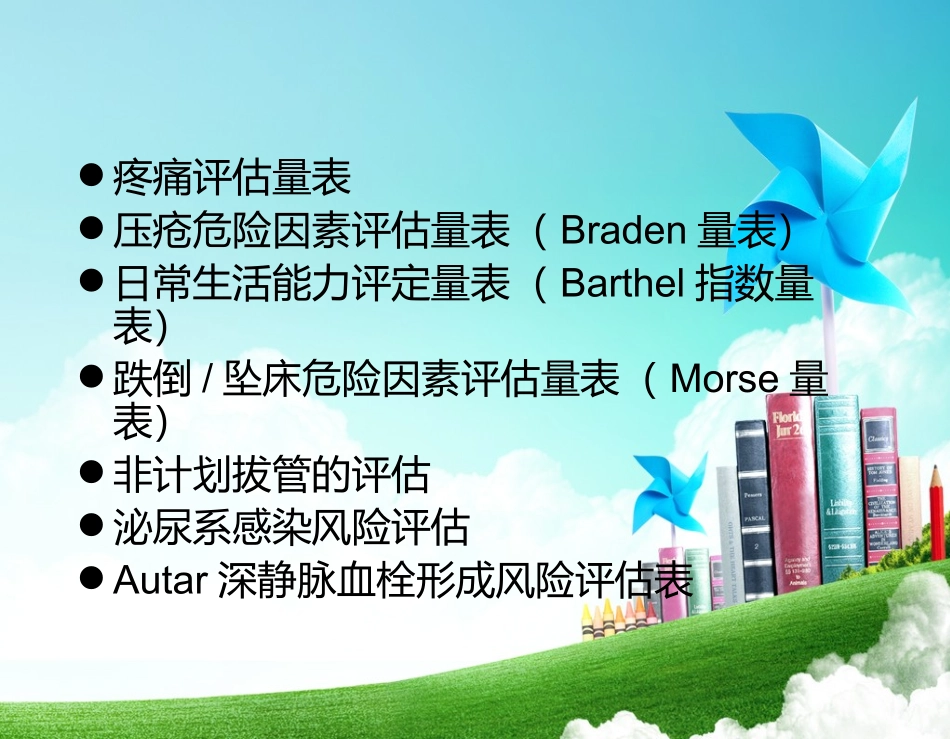 ● 疼痛评估量表
● 压疮危险因素评估量表（ Braden 量表）
● 日常生活能力评定量表（ Barthel 指数量表）
● 跌倒 / 坠床危险因素评估量表（ Morse 量表）
● 非计划拔管的评估
● 泌尿系感染风险评估
● Autar 深静脉血栓形成风险评估表